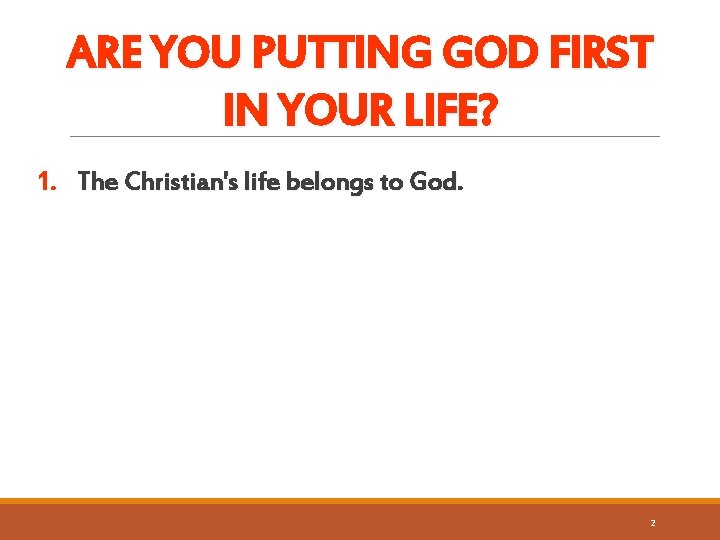 ARE YOU PUTTING GOD FIRST IN YOUR LIFE?

1. The Christian's life belongs to God.

2